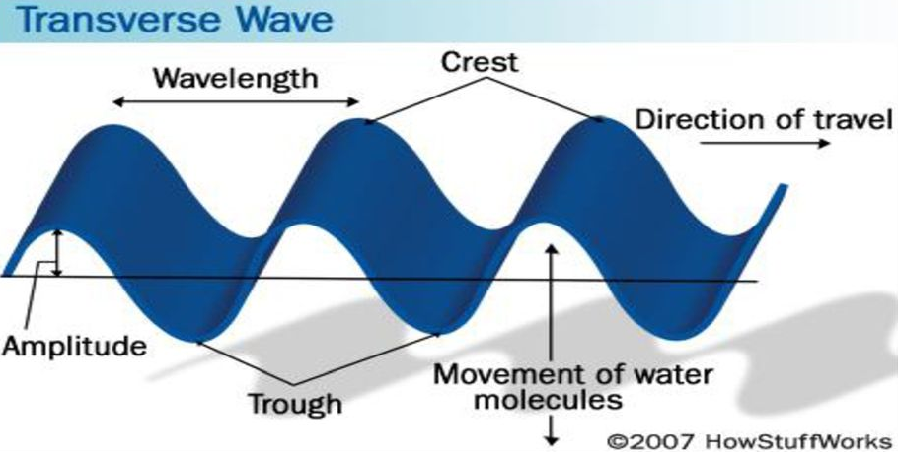 Transverse Wave

Wavelength

Crest

Direction of travel

Amplitude

Trough

Movement of water molecules

©2007 HowStuffWorks